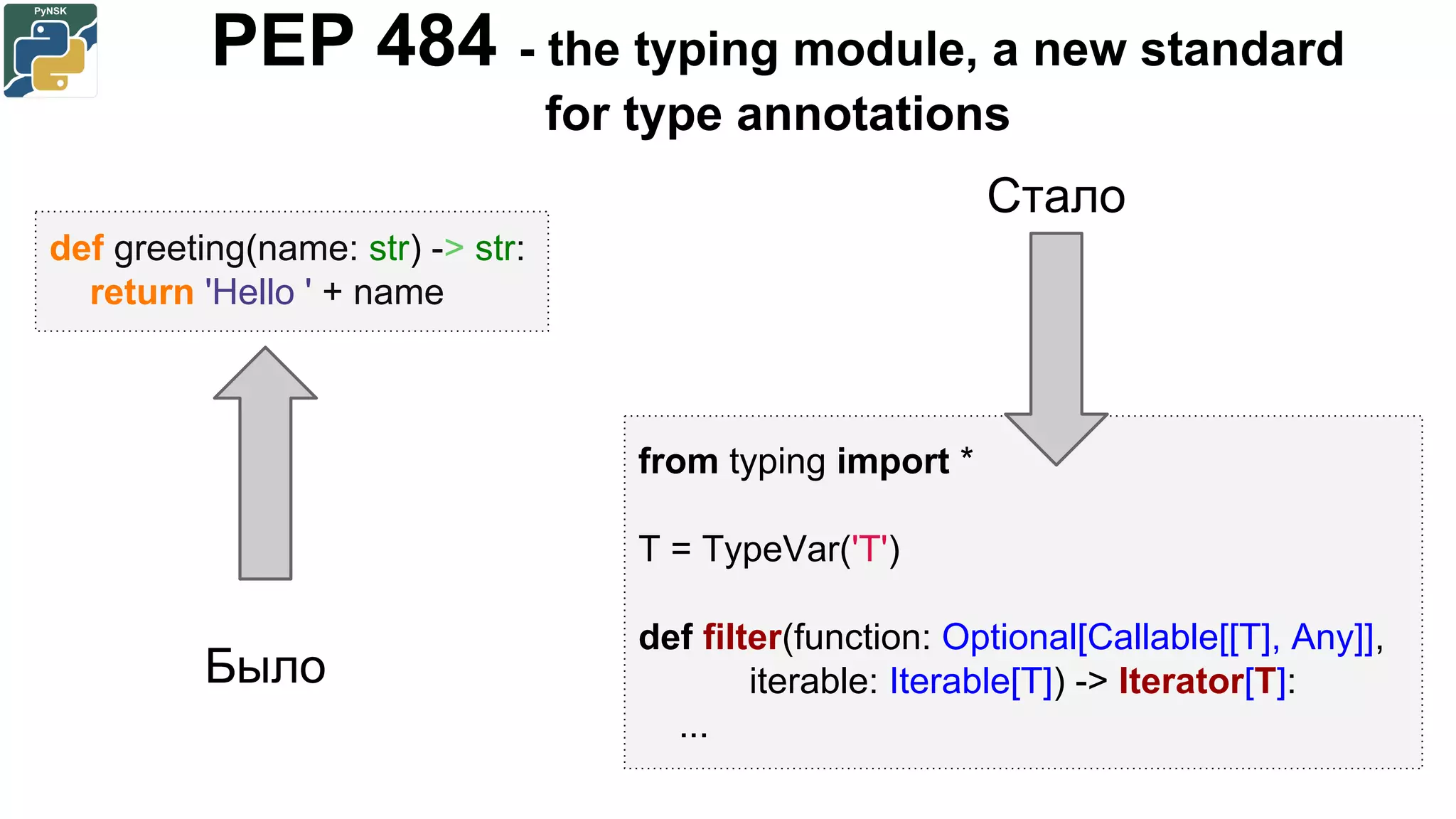 PyNSK

PEP 484 - the typing module, a new standard for type annotations

def greeting(name: str) -> str:
    return 'Hello ' + name

Было

Стало

from typing import *

T = TypeVar('T')

def filter(function: Optional[Callable[[T], Any]],
        iterable: Iterable[T]) -> Iterator[T]:
    ...